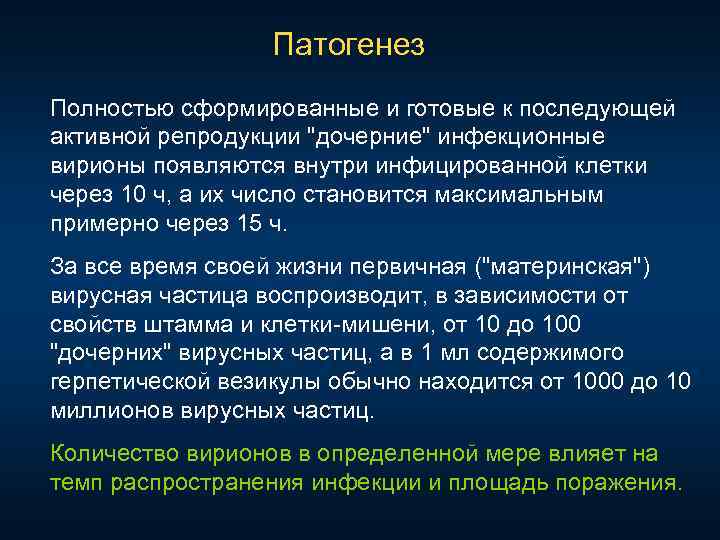 Патогенез

Полностью сформированные и готовые к последующей активной репродукции "дочерние" инфекционные вирионы появляются внутри инфицированной клетки через 10 ч, а их число становится максимальным примерно через 15 ч.

За все время своей жизни первичная ("материнская") вирусная частица воспроизводит, в зависимости от свойств штамма и клетки-мишени, от 10 до 100 "дочерних" вирусных частиц, а в 1 мл содержимого герпетической везикулы обычно находится от 1000 до 10 миллионов вирусных частиц.

Количество вирионов в определенной мере влияет на темп распространения инфекции и площадь поражения.